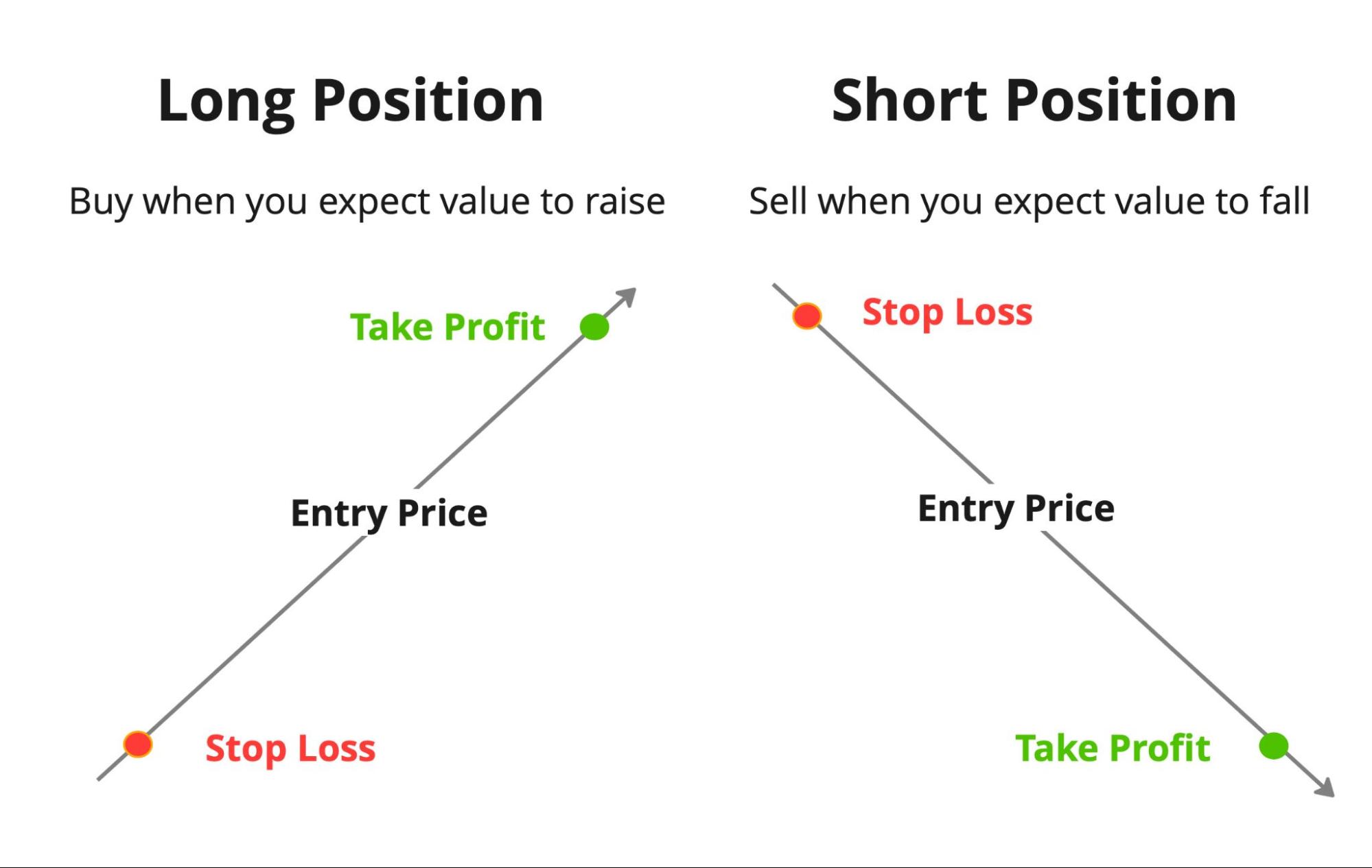 Long Position

Buy when you expect value to raise

Take Profit

Entry Price

Stop Loss

Short Position

Sell when you expect value to fall

Stop Loss

Entry Price

Take Profit